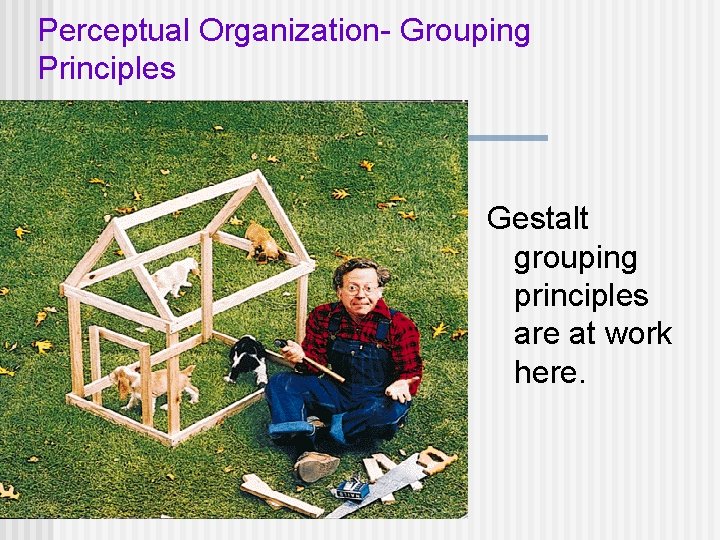 Perceptual Organization- Grouping Principles

Gestalt grouping principles are at work here.